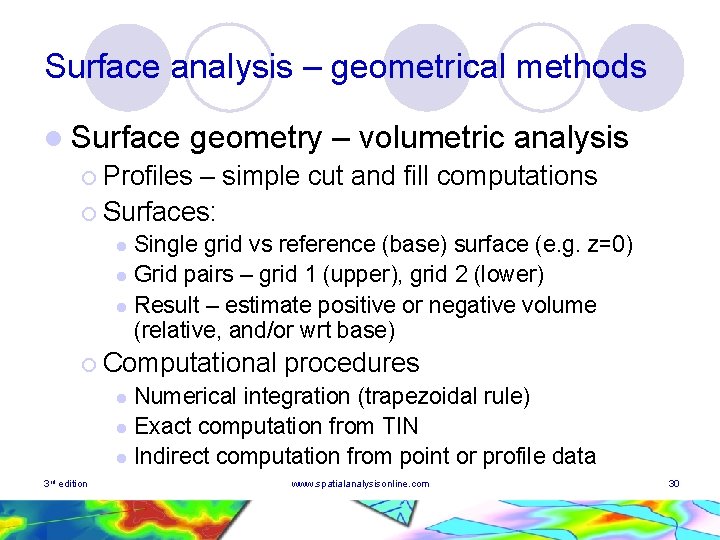 Surface analysis – geometrical methods

Surface geometry – volumetric analysis

Profiles – simple cut and fill computations

Surfaces:

Single grid vs reference (base) surface (e.g. z=0)

Grid pairs – grid 1 (upper), grid 2 (lower)

Result – estimate positive or negative volume (relative, and/or wrt base)

Computational procedures

Numerical integration (trapezoidal rule)

Exact computation from TIN

Indirect computation from point or profile data

3rd edition

www.spatialanalysisonline.com

30